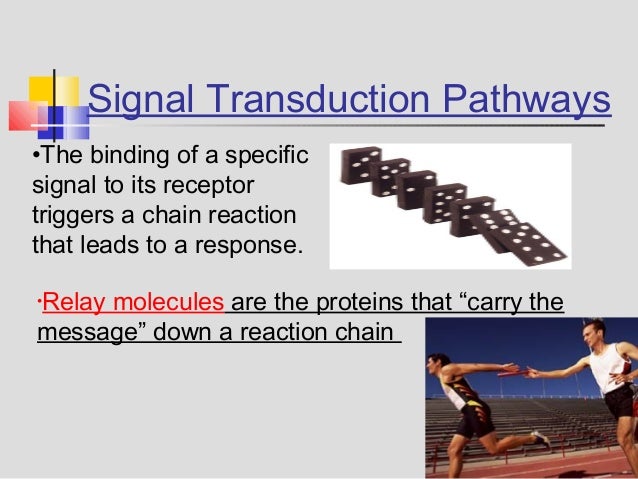 Signal Transduction Pathways

•The binding of a specific signal to its receptor triggers a chain reaction that leads to a response.

·Relay molecules are the proteins that “carry the message” down a reaction chain